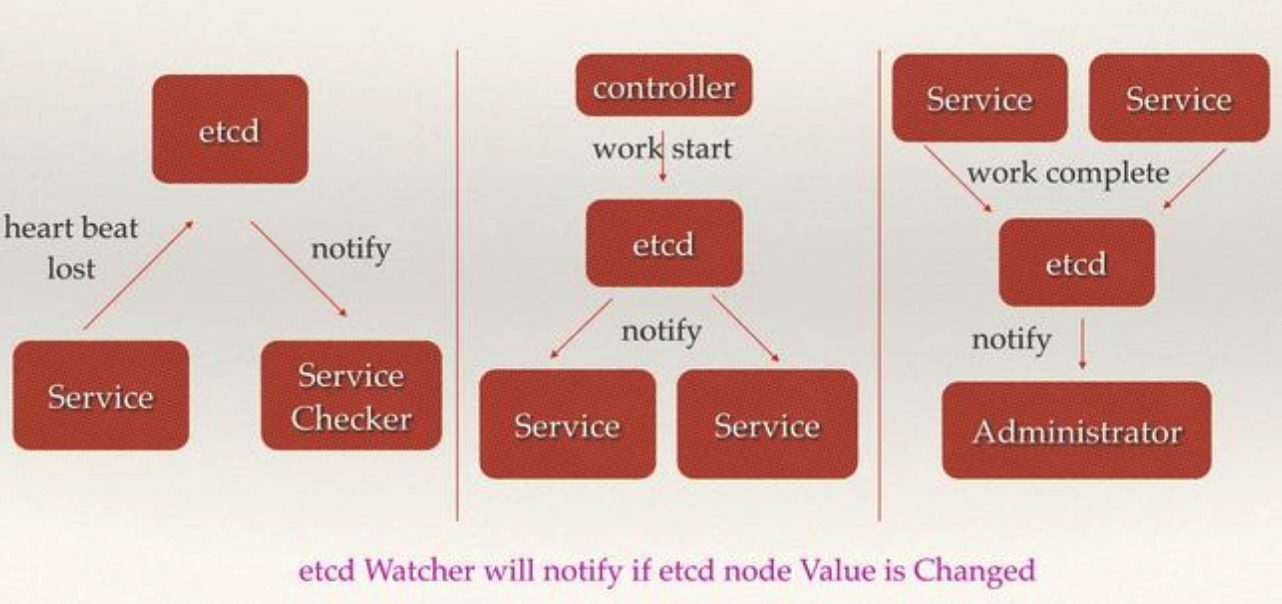 etcd

heart beat lost

notify

Service

Service Checker

controller

work start

etcd

notify

Service

Service

Service

Service

work complete

etcd

notify

Administrator

etcd Watcher will notify if etcd node Value is Changed